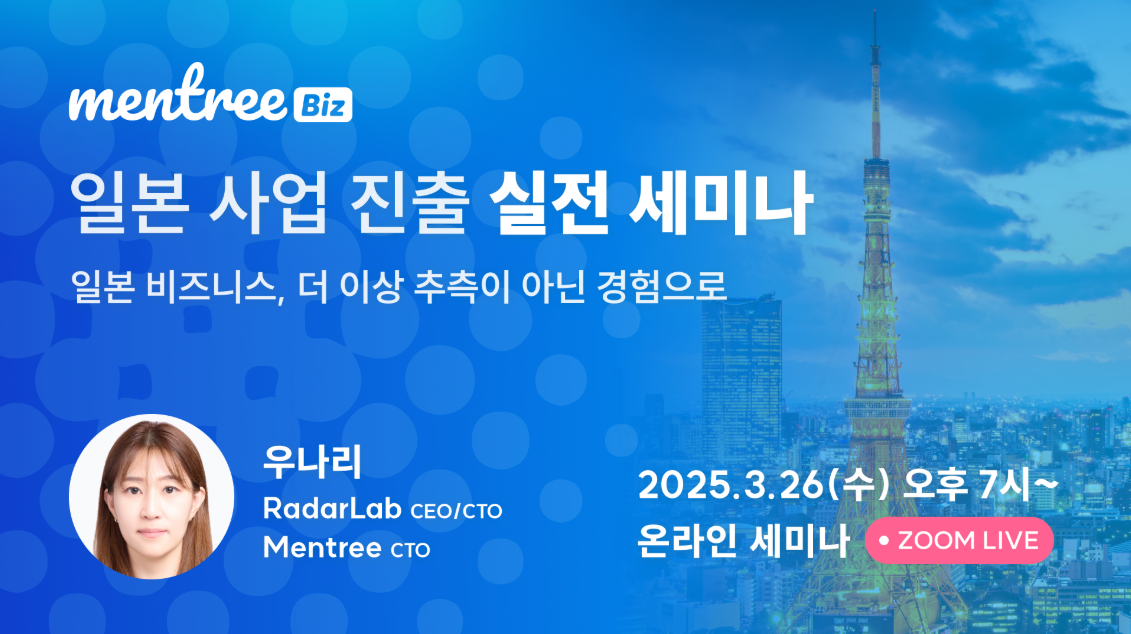 mentree Biz

일본 사업 진출 실전 세미나

일본 비즈니스, 더 이상 추측이 아닌 경험으로

우나리
RadarLab CEO/CTO
Mentree CTO

2025.3.26(수) 오후 7시~
온라인 세미나 • ZOOM LIVE